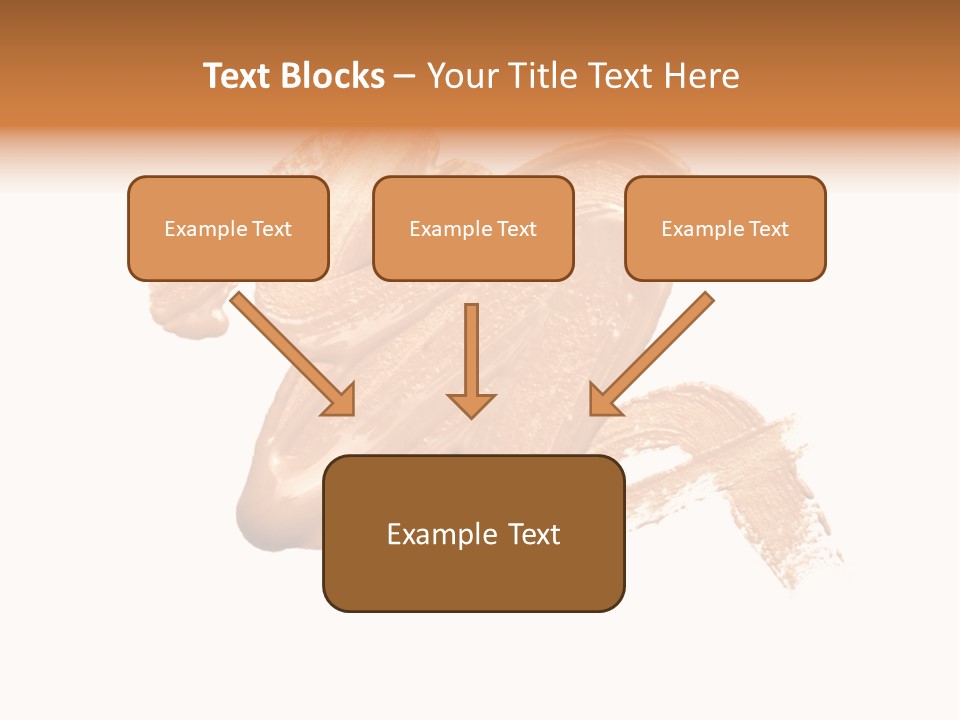 Text Blocks – Your Title Text Here

Example Text

Example Text

Example Text

Example Text